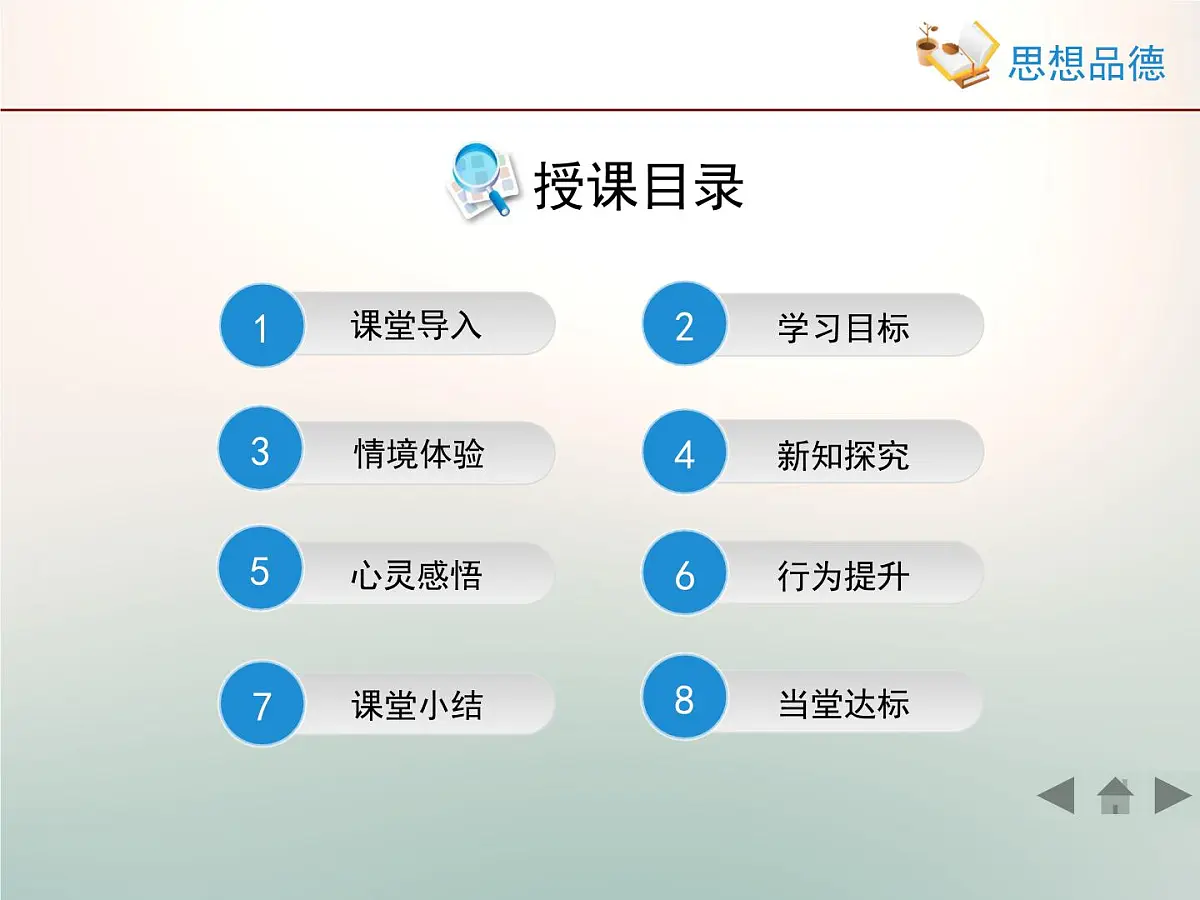 思想品德

授课目录

1 课堂导入

2 学习目标

3 情境体验

4 新知探究

5 心灵感悟

6 行为提升

7 课堂小结

8 当堂达标